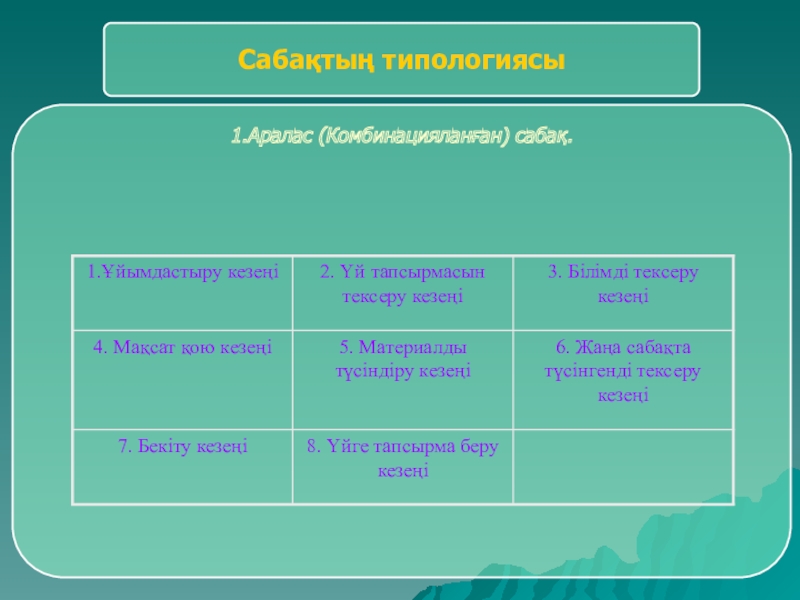 Сабақтың типологиясы

1.Аралас (Комбинацияланған) сабақ.

| 1.Ұйымдастыру кезеңі | 2. Үй тапсырмасын тексеру кезеңі | 3. Білімді тексеру кезеңі |
|---|---|---|
| 4. Мақсат қою кезеңі | 5. Материалды түсіндіру кезеңі | 6. Жаңа сабақта түсінгенді тексеру кезеңі |
| 7. Бекіту кезеңі | 8. Үйге тапсырма беру кезеңі | |